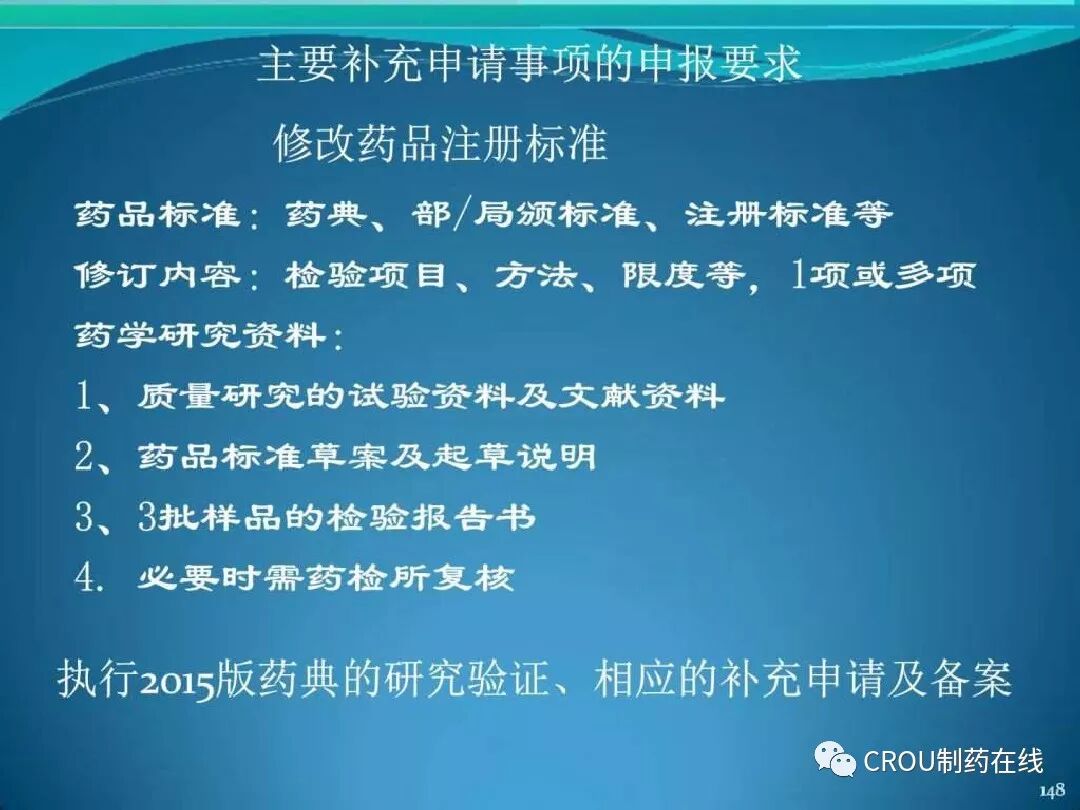 主要补充申请事项的申报要求

修改药品注册标准

药品标准：药典、部/局颁标准、注册标准等

修订内容：检验项目、方法、限度等，1项或多项

药学研究资料：

1、质量研究的试验资料及文献资料

2、药品标准草案及起草说明

3、3批样品的检验报告书

4. 必要时需药检所复核

执行2015版药典的研究验证、相应的补充申请及备案

CROU制药在线

148